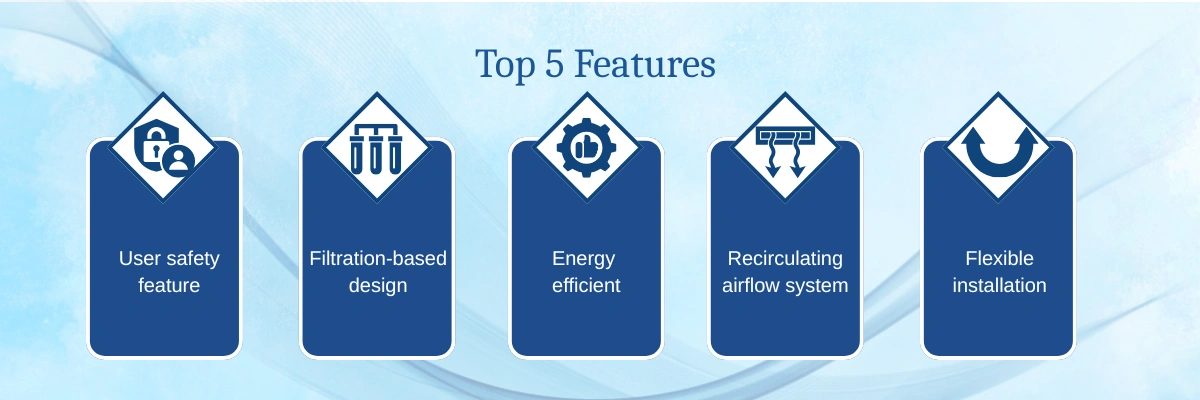 Top 5 Features

User safety feature

Filtration-based design

Energy efficient

Recirculating airflow system

Flexible installation